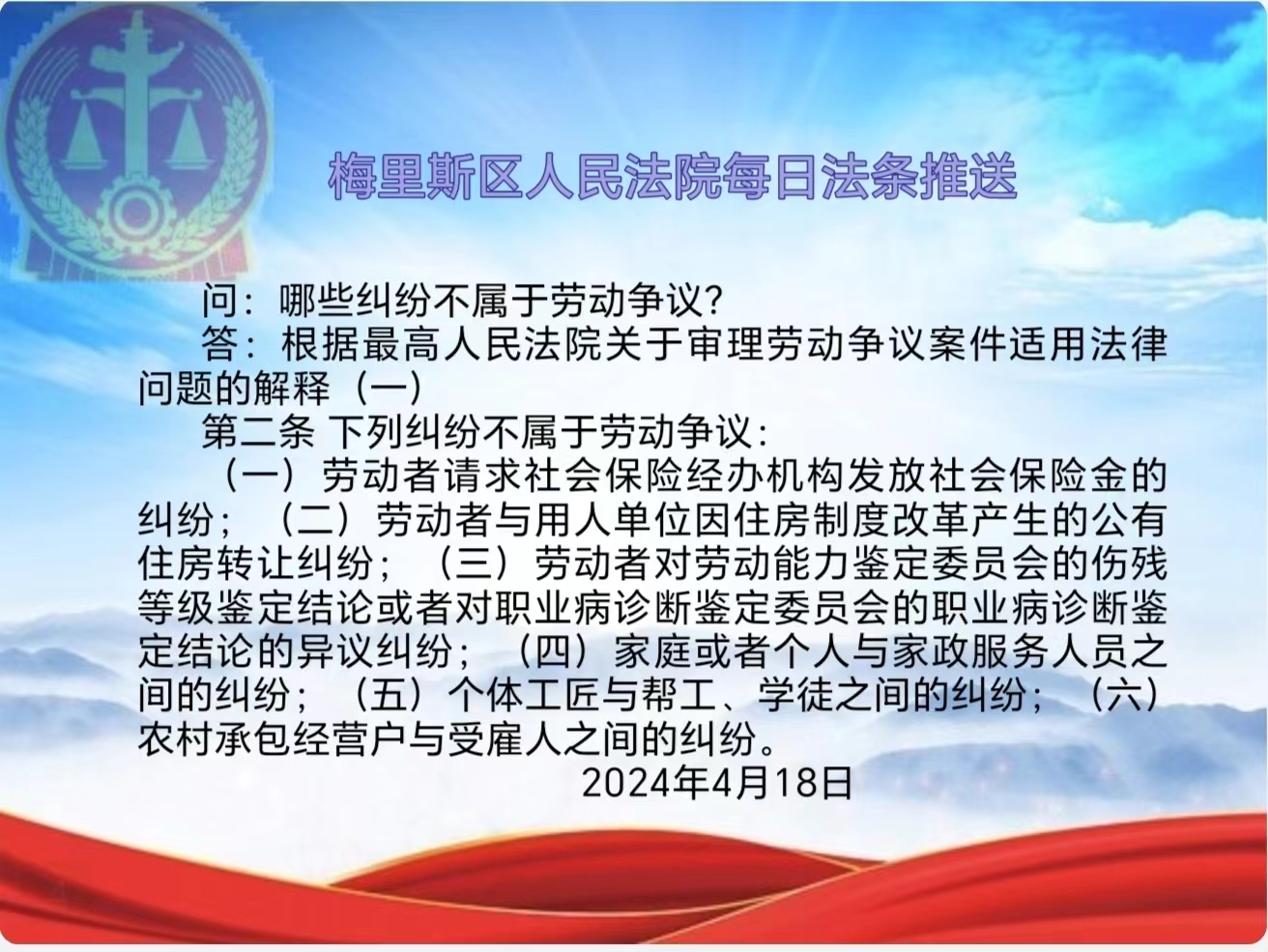 梅里斯区人民法院每日法条推送

问：哪些纠纷不属于劳动争议？

答：根据最高人民法院关于审理劳动争议案件适用法律问题的解释（一）

第二条 下列纠纷不属于劳动争议：

（一）劳动者请求社会保险经办机构发放社会保险金的纠纷；（二）劳动者与用人单位因住房制度改革产生的公有住房转让纠纷；（三）劳动者对劳动能力鉴定委员会的伤残等级鉴定结论或者对职业病诊断鉴定委员会的职业病诊断鉴定结论的异议纠纷；（四）家庭或者个人与家政服务人员之间的纠纷；（五）个体工匠与帮工、学徒之间的纠纷；（六）农村承包经营户与受雇人之间的纠纷。

2024年4月18日